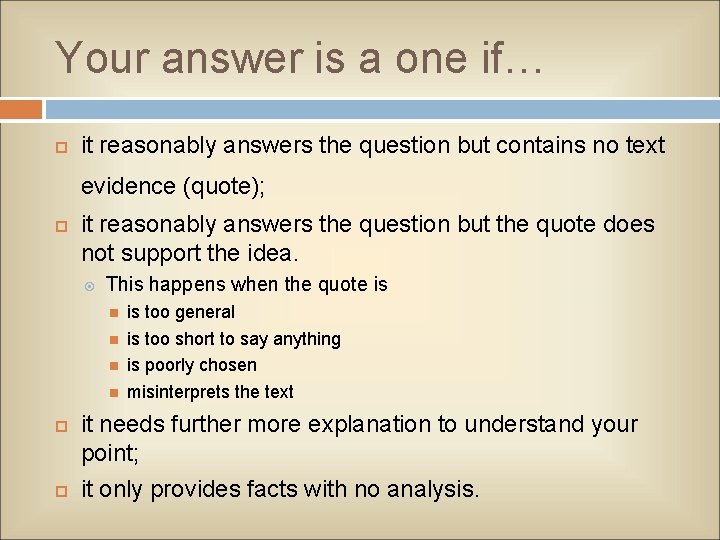 Your answer is a one if…

it reasonably answers the question but contains no text evidence (quote);

it reasonably answers the question but the quote does not support the idea.

This happens when the quote is

is too general

is too short to say anything

is poorly chosen

misinterprets the text

it needs further more explanation to understand your point;

it only provides facts with no analysis.